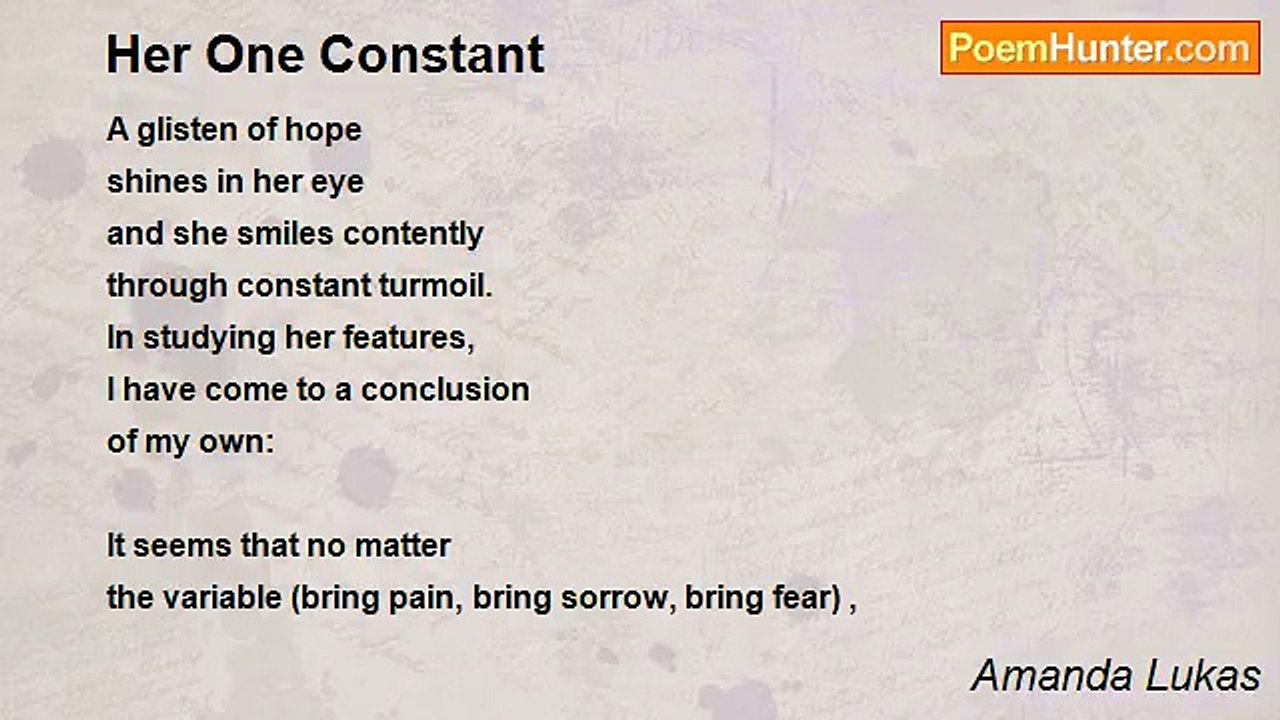 Her One Constant

PoemHunter.com

A glisten of hope
shines in her eye
and she smiles contently
through constant turmoil.
In studying her features,
I have come to a conclusion
of my own:

It seems that no matter
the variable (bring pain, bring sorrow, bring fear) ,

Amanda Lukas